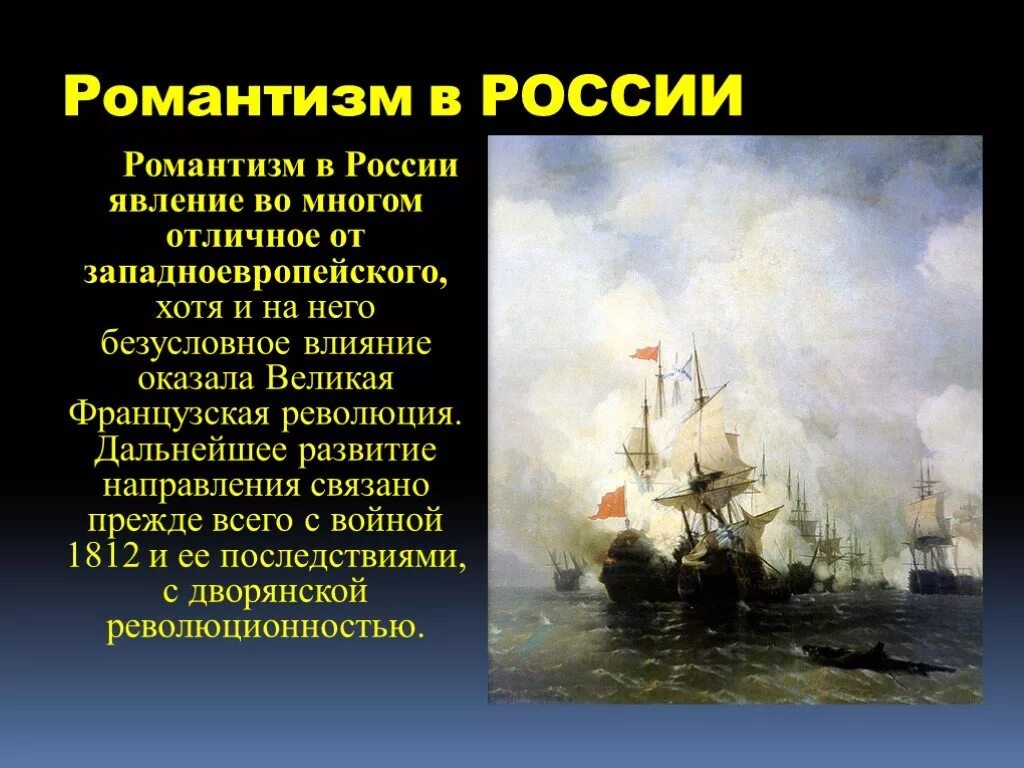 Романтизм в РОССИИ

Романтизм в России явление во многом отличное от западноевропейского, хотя и на него безусловное влияние оказала Великая Французская революция. Дальнейшее развитие направления связано прежде всего с войной 1812 и ее последствиями, с дворянской революционностью.